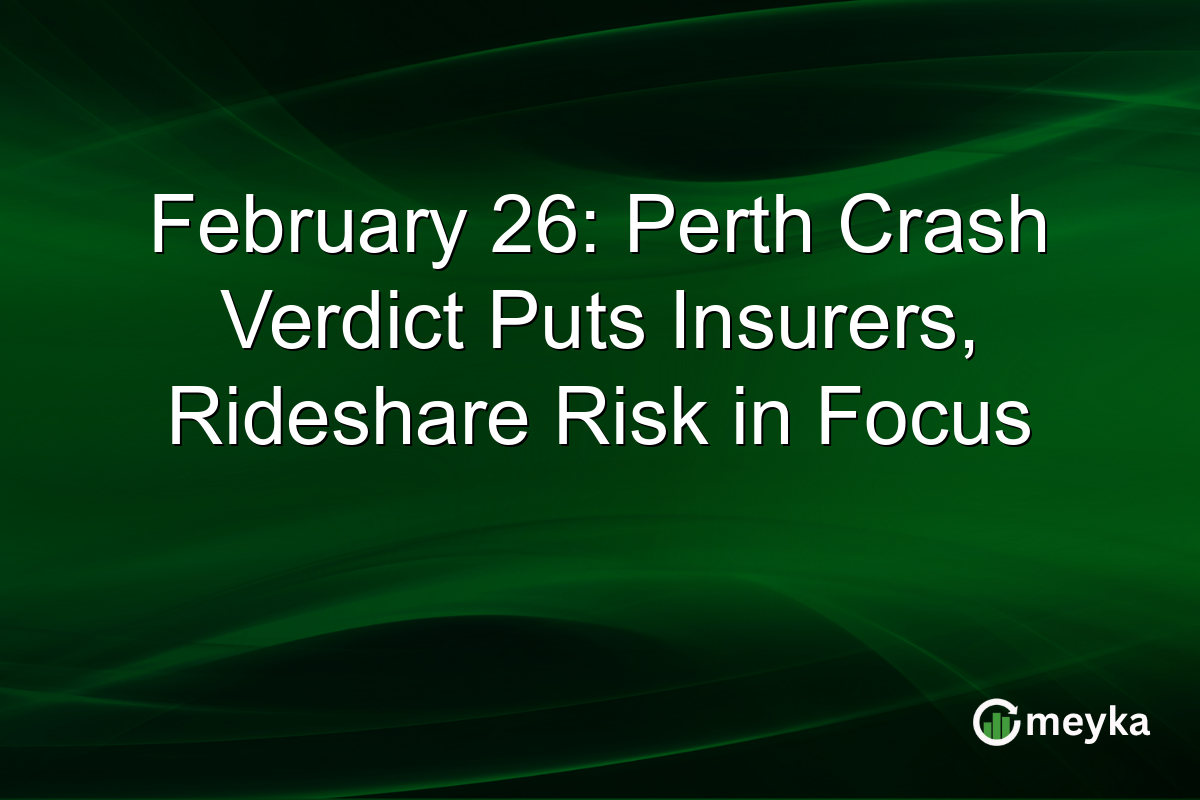 February 26: Perth Crash Verdict Puts Insurers, Rideshare Risk in Focus

meyka